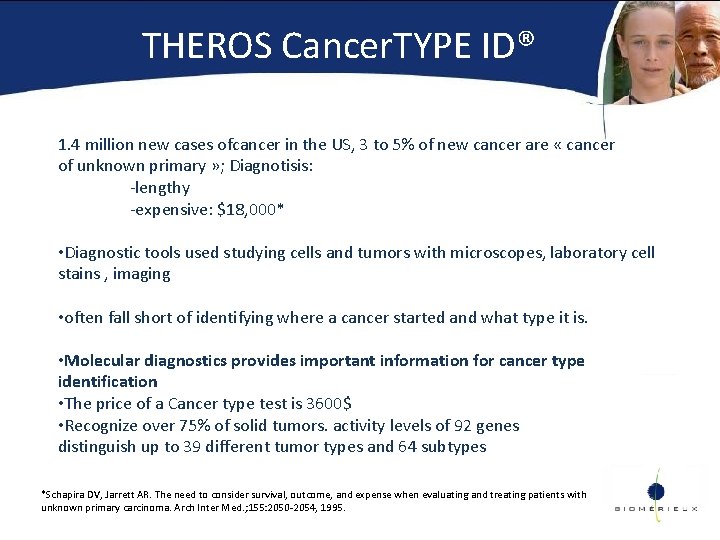 THEROS CancerTYPE ID®

1.4 million new cases ofcancer in the US, 3 to 5% of new cancer are « cancer of unknown primary »; Diagnotisis:
-lengthy
-expensive: $18,000*

•Diagnostic tools used studying cells and tumors with microscopes, laboratory cell stains , imaging

•often fall short of identifying where a cancer started and what type it is.

•Molecular diagnostics provides important information for cancer type identification
•The price of a Cancer type test is 3600$
•Recognize over 75% of solid tumors. activity levels of 92 genes distinguish up to 39 different tumor types and 64 subtypes

*Schapira DV, Jarrett AR. The need to consider survival, outcome, and expense when evaluating and treating patients with unknown primary carcinoma. Arch Inter Med.;155:2050-2054, 1995.

BIOMÉRIEUX